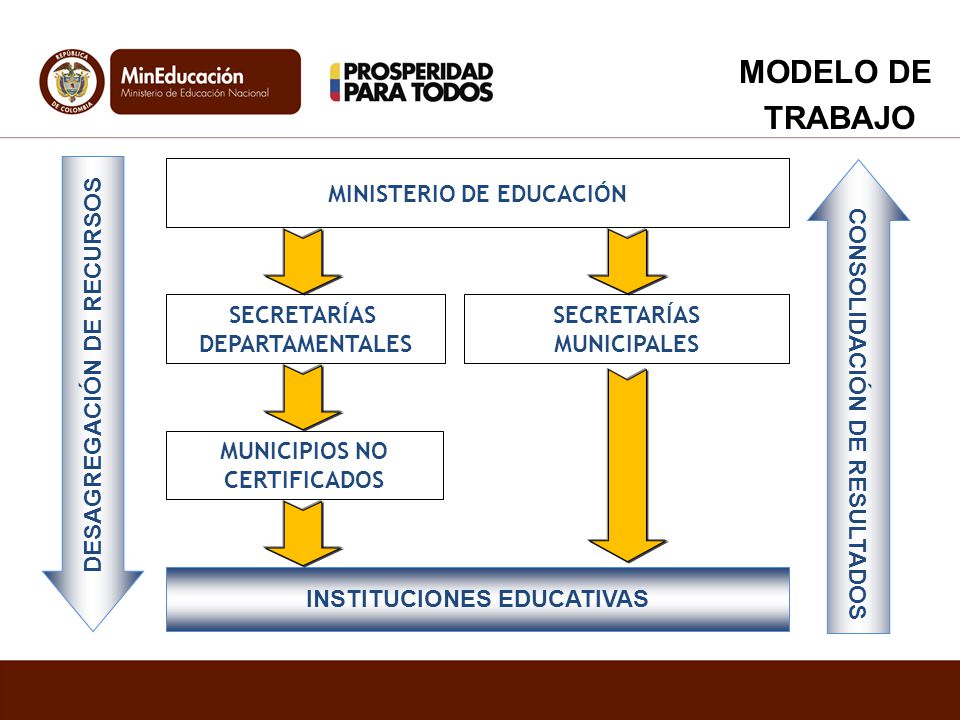 REPÚBLICA DE COLOMBIA

MinEducación
Ministerio de Educación Nacional

PROSPERIDAD PARA TODOS

MODELO DE TRABAJO

DESAGREGACIÓN DE RECURSOS

MINISTERIO DE EDUCACIÓN

SECRETARÍAS DEPARTAMENTALES

SECRETARÍAS MUNICIPALES

MUNICIPIOS NO CERTIFICADOS

INSTITUCIONES EDUCATIVAS

CONSOLIDACIÓN DE RESULTADOS